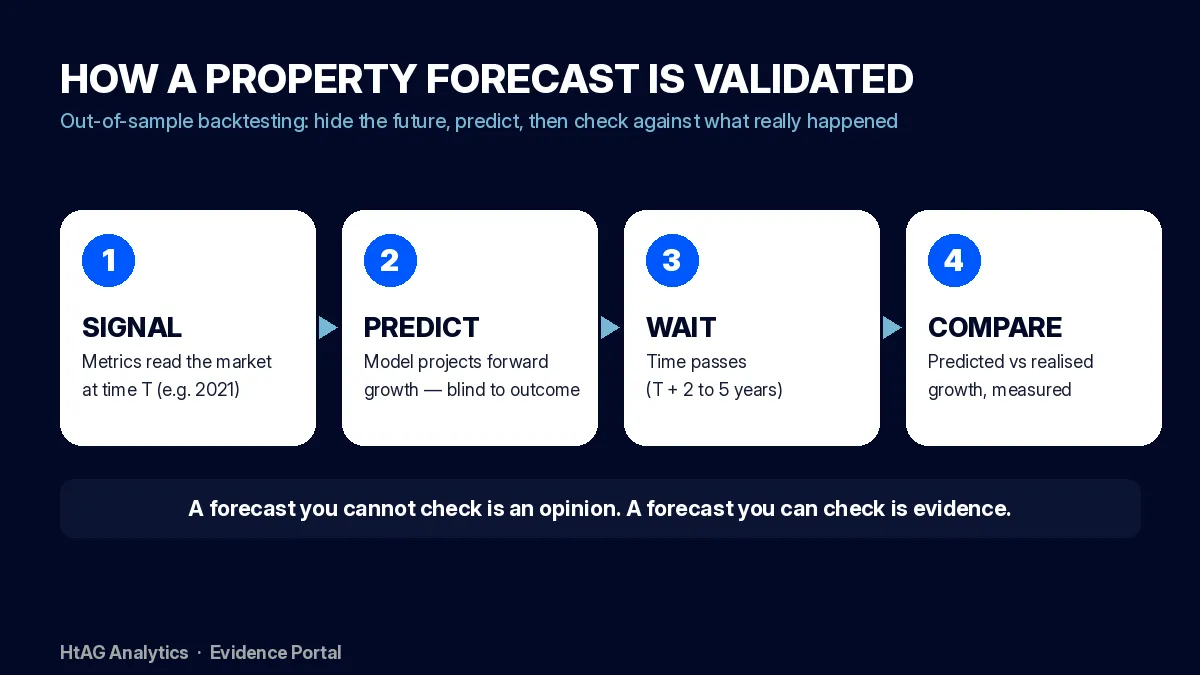 HOW A PROPERTY FORECAST IS VALIDATED

Out-of-sample backtesting: hide the future, predict, then check against what really happened

1
SIGNAL
Metrics read the market at time T (e.g. 2021)

2
PREDICT
Model projects forward growth — blind to outcome

3
WAIT
Time passes (T + 2 to 5 years)

4
COMPARE
Predicted vs realised growth, measured

A forecast you cannot check is an opinion. A forecast you can check is evidence.

HtAG Analytics · Evidence Portal